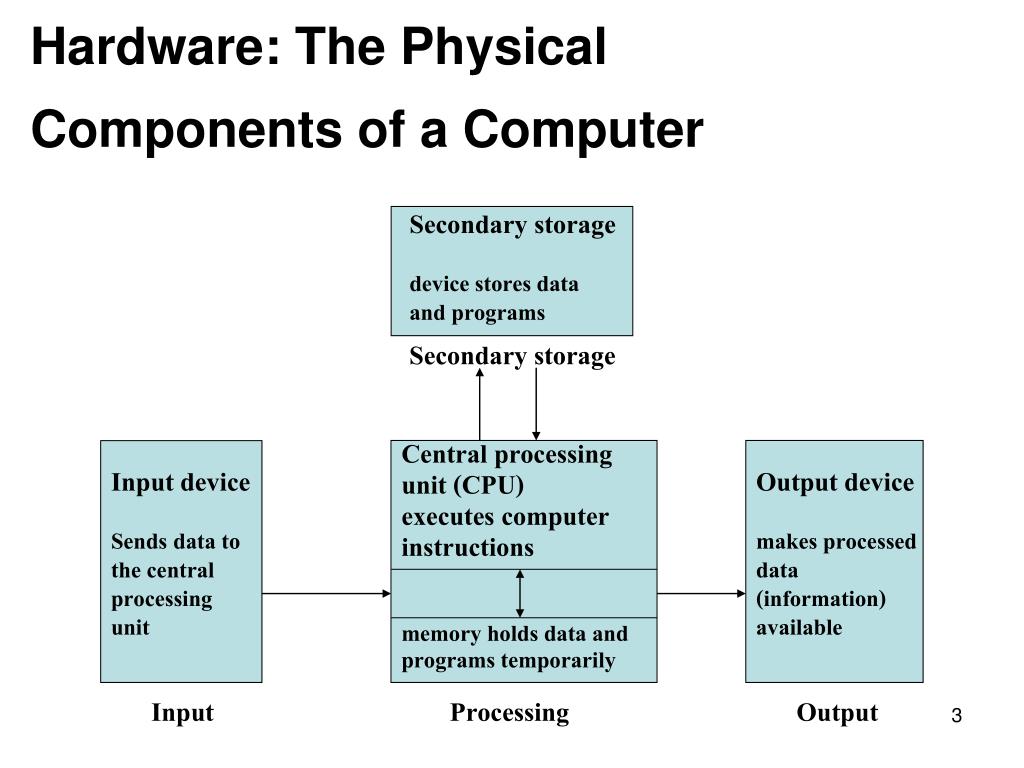 Hardware: The Physical Components of a Computer

Secondary storage

device stores data and programs

Secondary storage

Input device

Sends data to the central processing unit

Central processing unit (CPU) executes computer instructions

memory holds data and programs temporarily

Output device

makes processed data (information) available

Input

Processing

Output

3